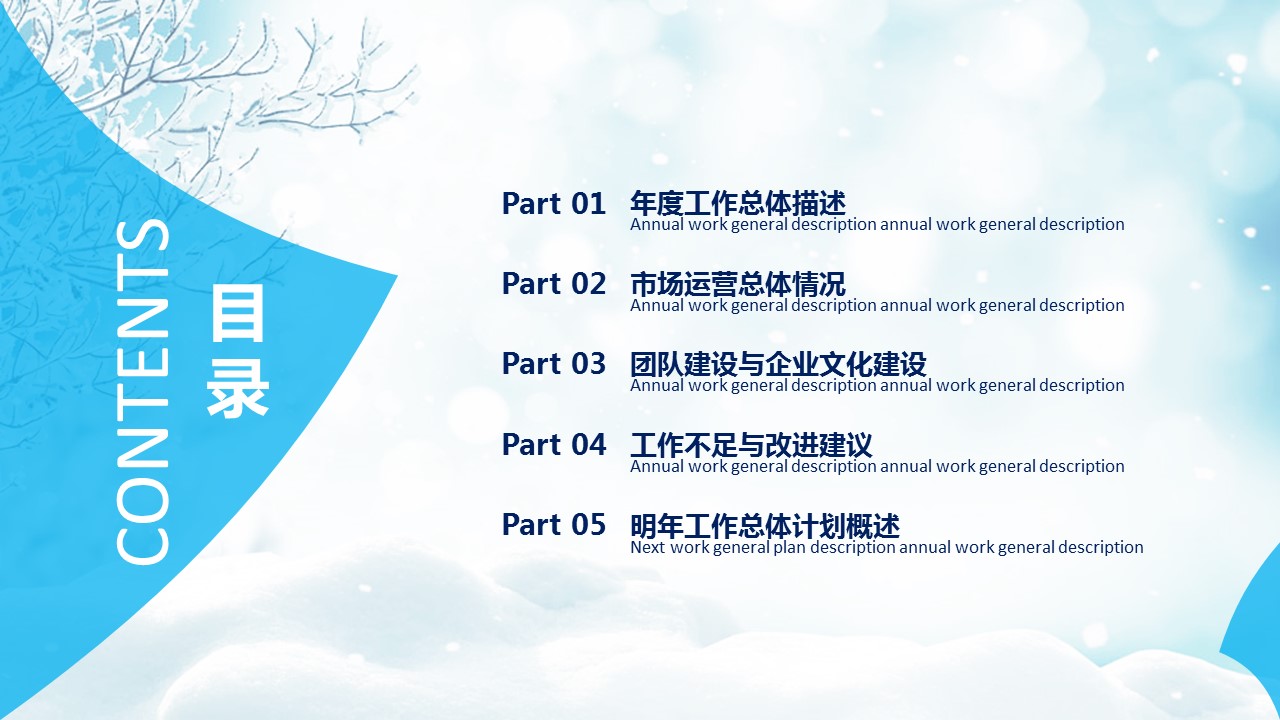 CONTENTS

目录

Part 01 年度工作总体描述
Annual work general description annual work general description

Part 02 市场运营总体情况
Annual work general description annual work general description

Part 03 团队建设与企业文化建设
Annual work general description annual work general description

Part 04 工作不足与改进建议
Annual work general description annual work general description

Part 05 明年工作总体计划概述
Next work general plan description annual work general description